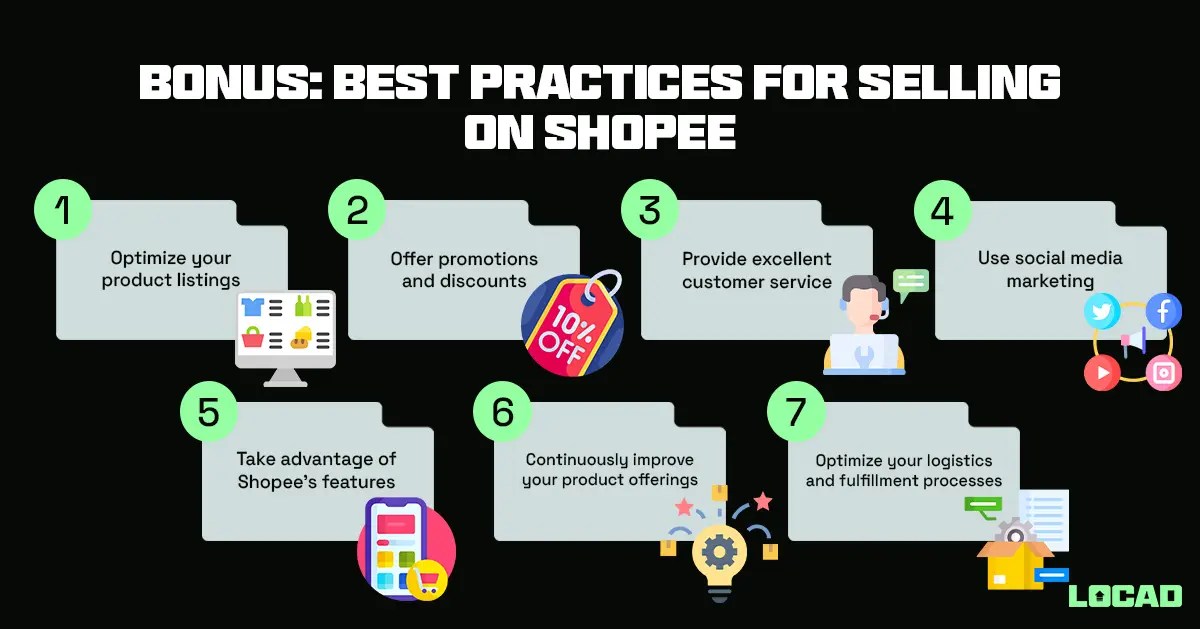 BONUS: BEST PRACTICES FOR SELLING ON SHOPEE

1
Optimize your product listings

2
Offer promotions and discounts

10% OFF

3
Provide excellent customer service

4
Use social media marketing

5
Take advantage of Shopee's features

6
Continuously improve your product offerings

7
Optimize your logistics and fulfillment processes

LOCAD